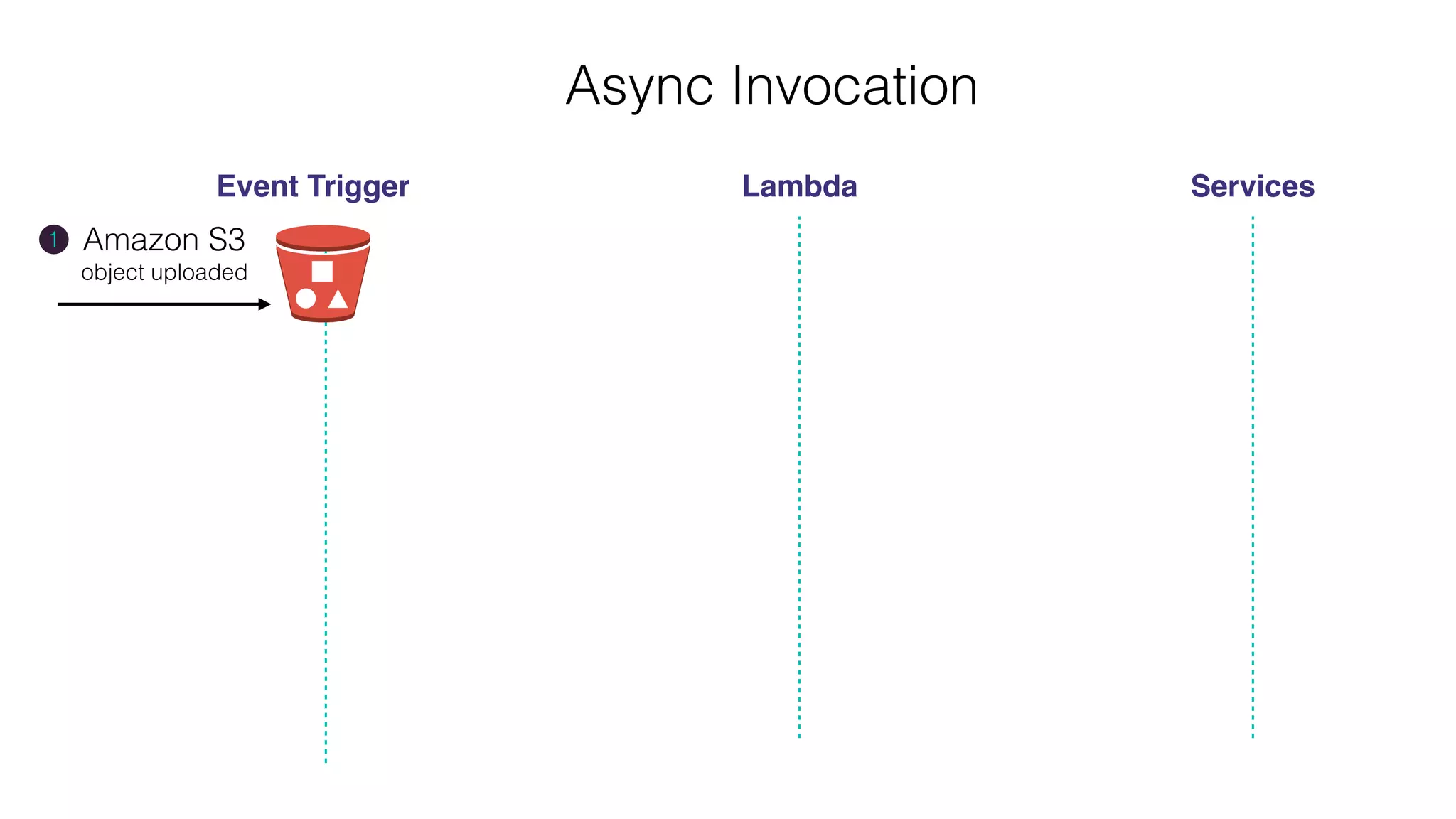 Async Invocation

Event Trigger

Lambda

Services

1 Amazon S3
object uploaded